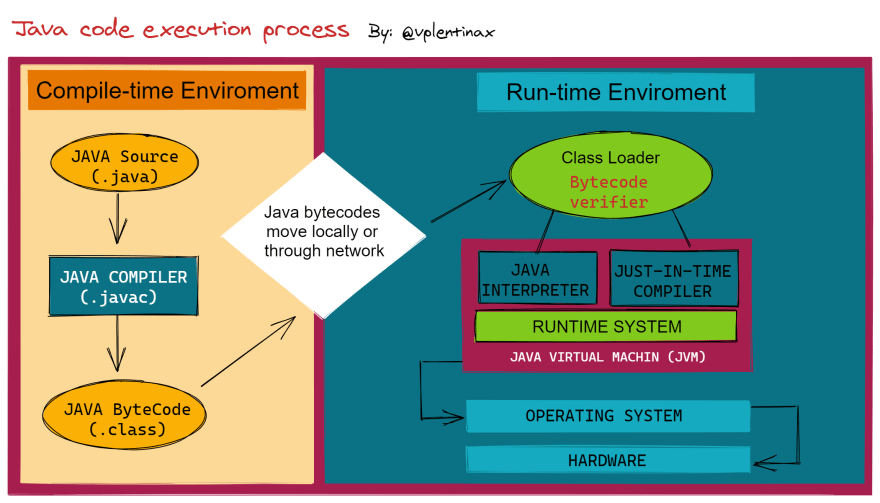 Java code execution process By: @vplentinax

Compile-time Enviroment

JAVA Source (.java)

JAVA COMPILER (.javac)

JAVA ByteCode (.class)

Java bytecodes move locally or through network

Run-time Enviroment

Class Loader
Bytecode verifier

JAVA INTERPRETER

JUST-IN-TIME COMPILER

RUNTIME SYSTEM

JAVA VIRTUAL MACHIN (JVM)

OPERATING SYSTEM

HARDWARE